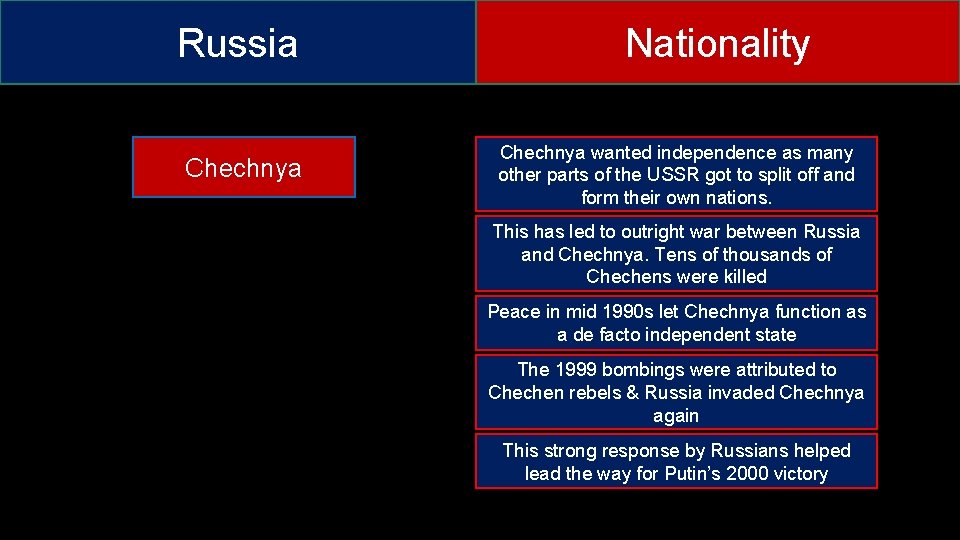 Russia

Nationality

Chechnya

Chechnya wanted independence as many other parts of the USSR got to split off and form their own nations.

This has led to outright war between Russia and Chechnya. Tens of thousands of Chechens were killed

Peace in mid 1990s let Chechnya function as a de facto independent state

The 1999 bombings were attributed to Chechen rebels & Russia invaded Chechnya again

This strong response by Russians helped lead the way for Putin's 2000 victory